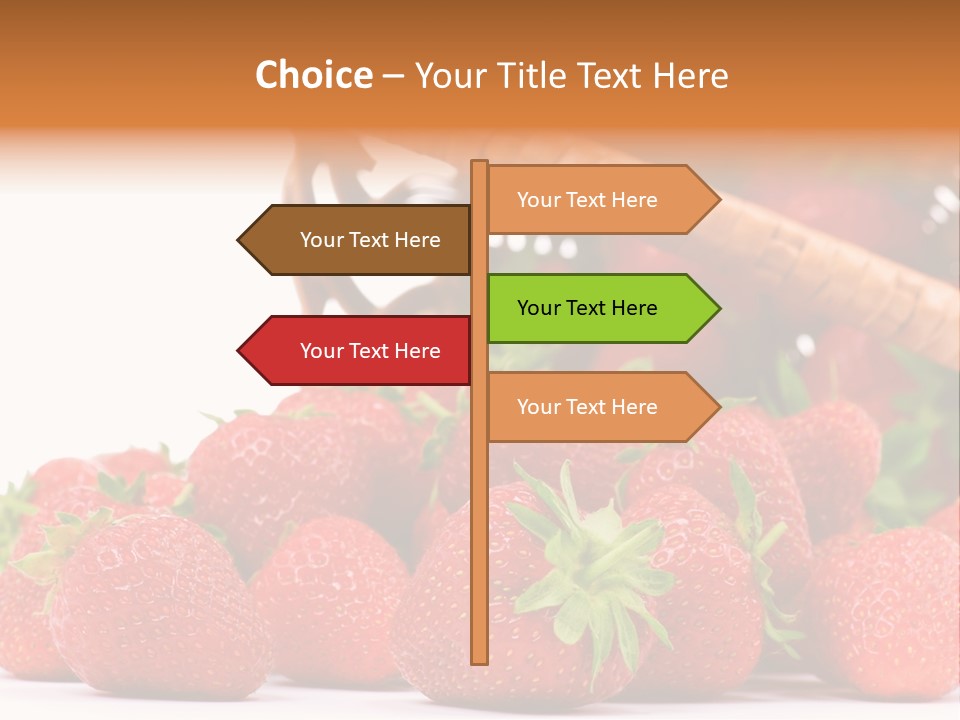 Choice – Your Title Text Here

Your Text Here

Your Text Here

Your Text Here

Your Text Here

Your Text Here